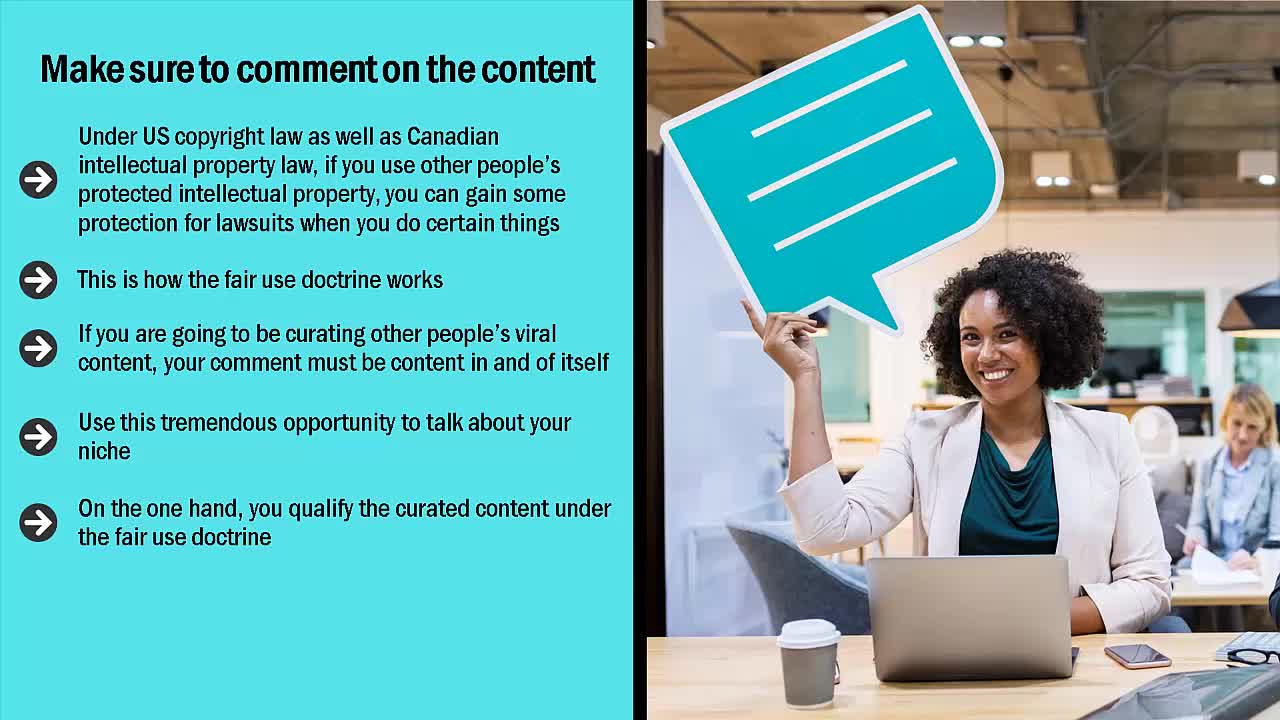 Make sure to comment on the content

Under US copyright law as well as Canadian intellectual property law, if you use other people's protected intellectual property, you can gain some protection for lawsuits when you do certain things

This is how the fair use doctrine works

If you are going to be curating other people's viral content, your comment must be content in and of itself

Use this tremendous opportunity to talk about your niche

On the one hand, you qualify the curated content under the fair use doctrine